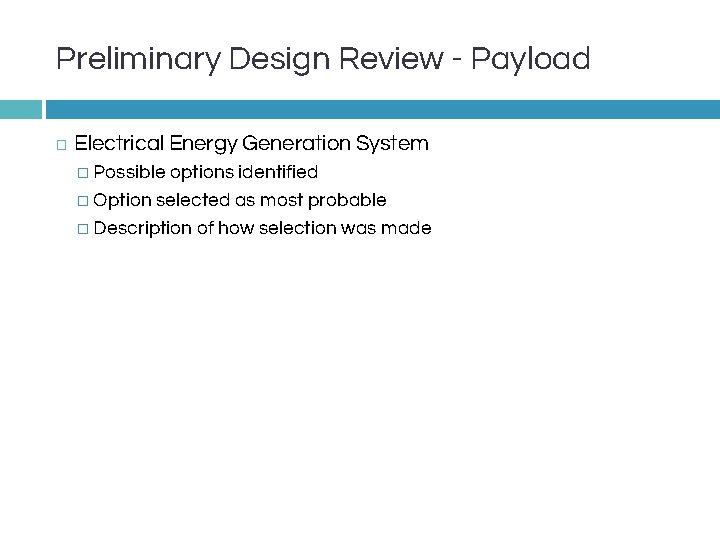 Preliminary Design Review - Payload

□ Electrical Energy Generation System

□ Possible options identified

□ Option selected as most probable

□ Description of how selection was made